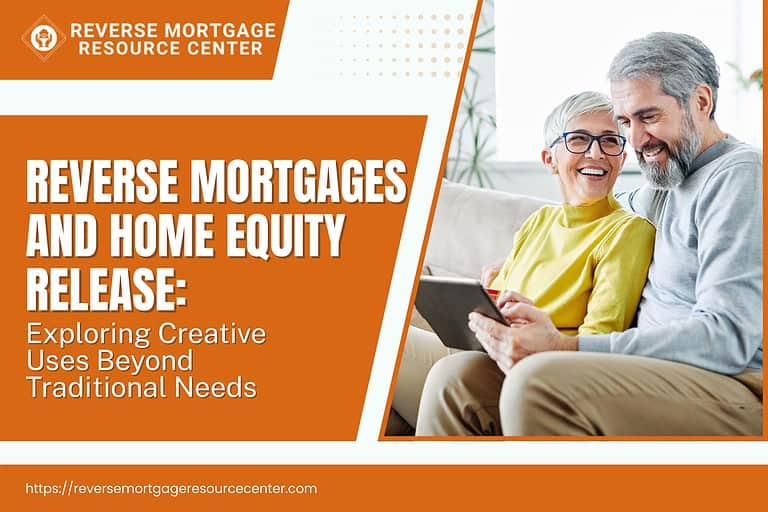 REVERSE MORTGAGE
RESOURCE CENTER

REVERSE MORTGAGES AND HOME EQUITY RELEASE:
Exploring Creative Uses Beyond Traditional Needs

https://reversemortgageresourcecenter.com